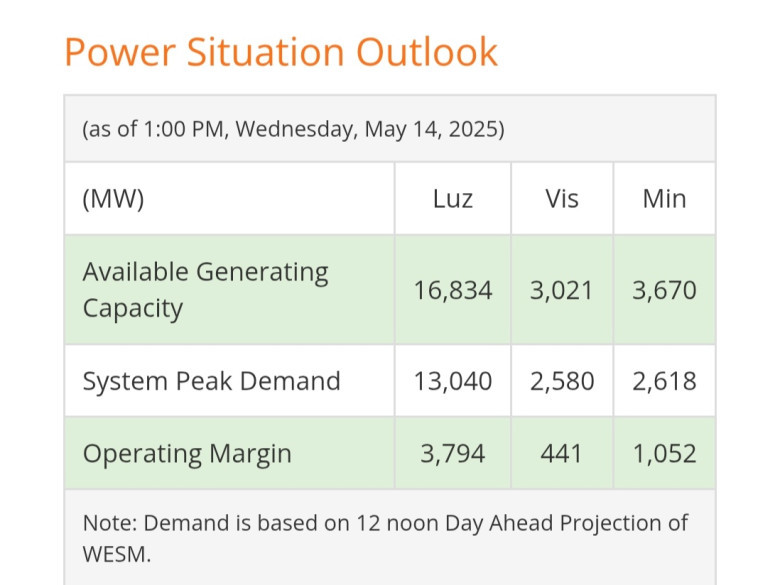 Power Situation Outlook

(as of 1:00 PM, Wednesday, May 14, 2025)

| (MW) | Luz | Vis | Min |
|---|---|---|---|
| Available Generating Capacity | 16,834 | 3,021 | 3,670 |
| System Peak Demand | 13,040 | 2,580 | 2,618 |
| Operating Margin | 3,794 | 441 | 1,052 |

Note: Demand is based on 12 noon Day Ahead Projection of WESM.